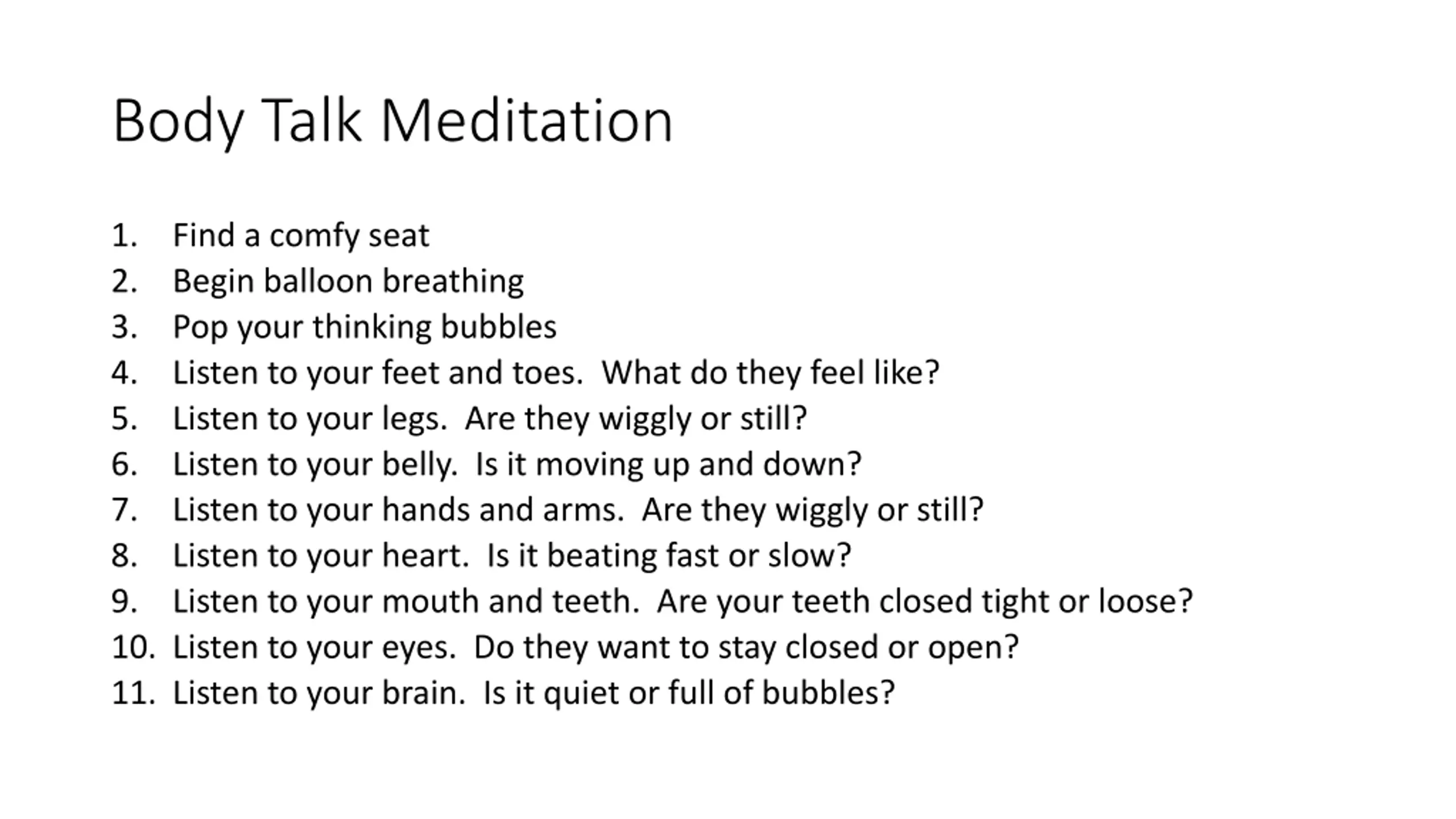 Body Talk Meditation

1. Find a comfy seat
2. Begin balloon breathing
3. Pop your thinking bubbles
4. Listen to your feet and toes. What do they feel like?
5. Listen to your legs. Are they wiggly or still?
6. Listen to your belly. Is it moving up and down?
7. Listen to your hands and arms. Are they wiggly or still?
8. Listen to your heart. Is it beating fast or slow?
9. Listen to your mouth and teeth. Are your teeth closed tight or loose?
10. Listen to your eyes. Do they want to stay closed or open?
11. Listen to your brain. Is it quiet or full of bubbles?